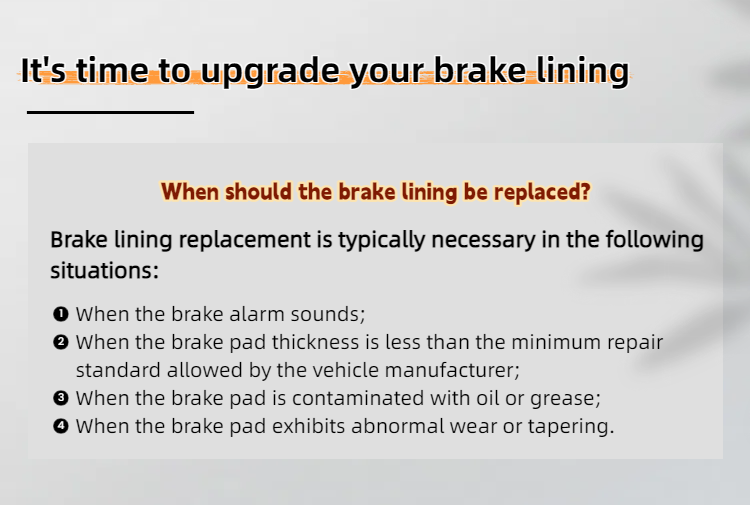 It's time to upgrade your brake lining

When should the brake lining be replaced?

Brake lining replacement is typically necessary in the following situations:

❶ When the brake alarm sounds;
❷ When the brake pad thickness is less than the minimum repair standard allowed by the vehicle manufacturer;
❸ When the brake pad is contaminated with oil or grease;
❹ When the brake pad exhibits abnormal wear or tapering.